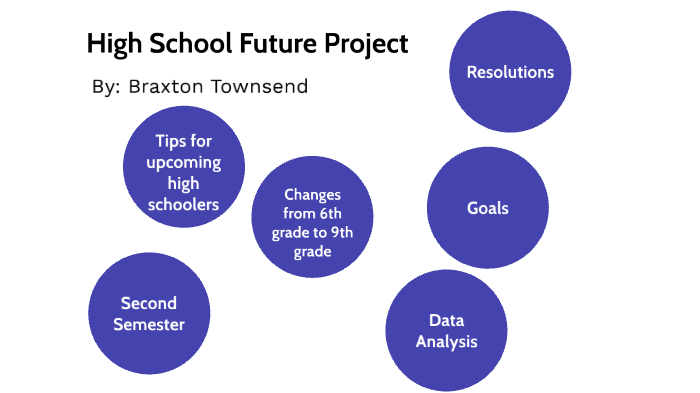 High School Future Project

By: Braxton Townsend

Resolutions

Tips for upcoming high schoolers

Changes from 6th grade to 9th grade

Goals

Second Semester

Data Analysis